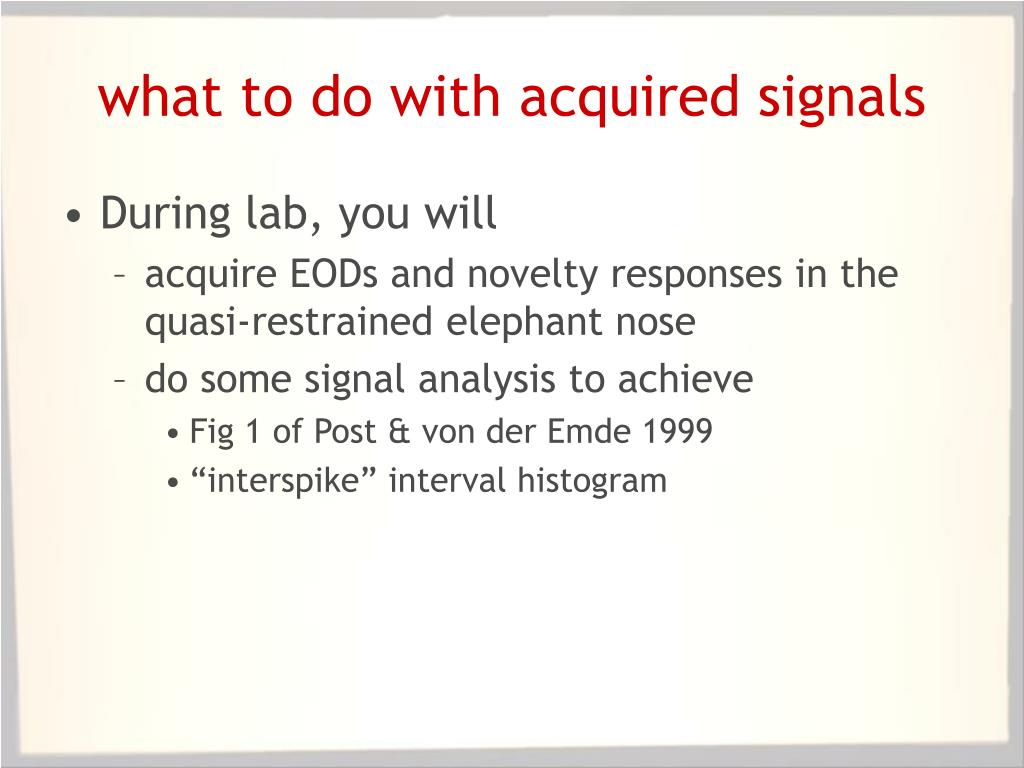 what to do with acquired signals

• During lab, you will
– acquire EODs and novelty responses in the quasi-restrained elephant nose
– do some signal analysis to achieve
• Fig 1 of Post & von der Emde 1999
• “interspike” interval histogram